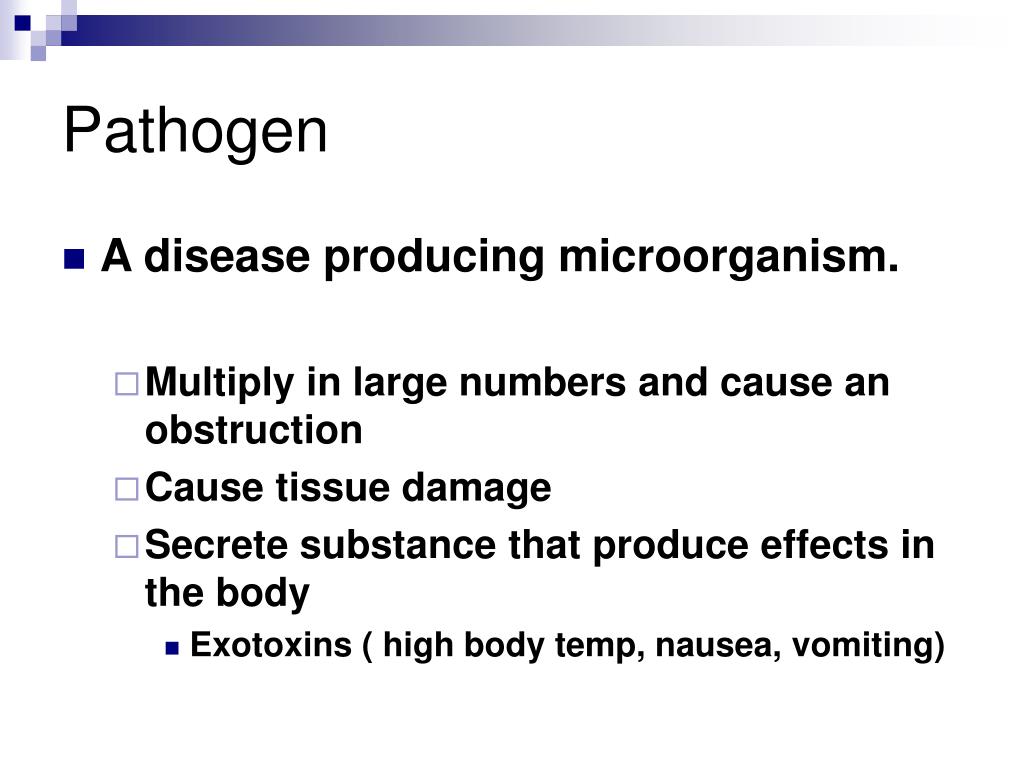 Pathogen

A disease producing microorganism.

Multiply in large numbers and cause an obstruction

Cause tissue damage

Secrete substance that produce effects in the body

Exotoxins ( high body temp, nausea, vomiting)